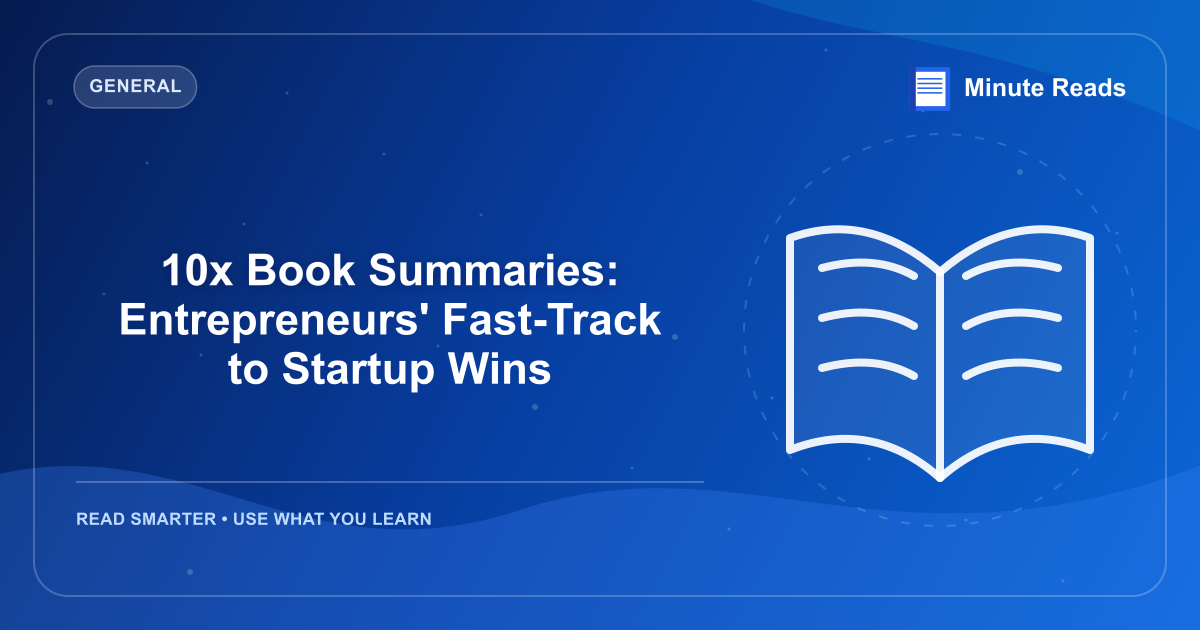 GENERAL

Minute Reads

10x Book Summaries: Entrepreneurs' Fast-Track to Startup Wins

READ SMARTER • USE WHAT YOU LEARN